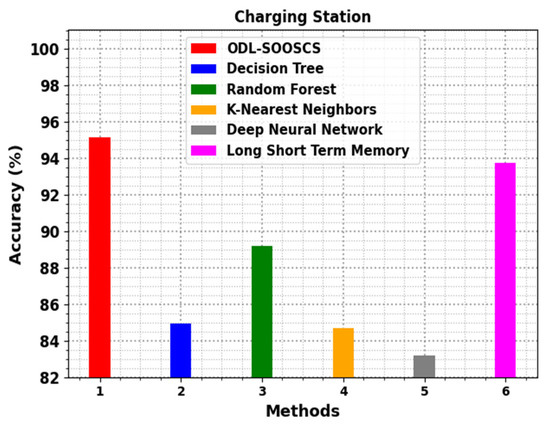 Charging Station

ODL-SOOSCS
Decision Tree
Random Forest
K-Nearest Neighbors
Deep Neural Network
Long Short Term Memory

Accuracy (%)

100
98
96
94
92
90
88
86
84
82

1
2
3
4
5
6

Methods